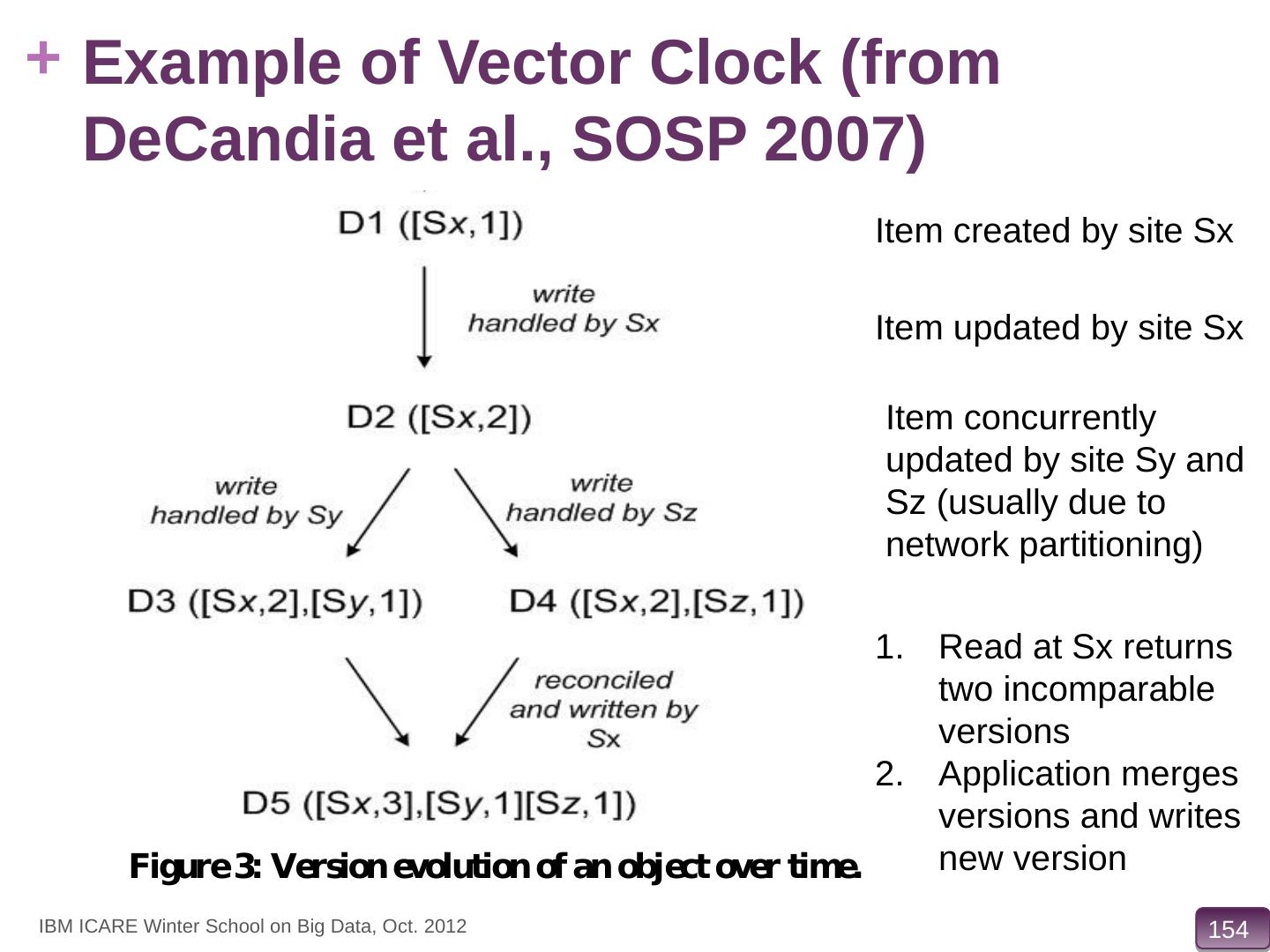 + Example of Vector Clock (from DeCandia et al., SOSP 2007)

D1 ([Sx,1])

write handled by Sx

D2 ([Sx,2])

write handled by Sy

write handled by Sz

D3 ([Sx,2],[Sy,1])

D4 ([Sx,2],[Sz,1])

reconciled and written by Sx

D5 ([Sx,3],[Sy,1][Sz,1])

Figure 3: Version evolution of an object over time.

Item created by site Sx

Item updated by site Sx

Item concurrently updated by site Sy and Sz (usually due to network partitioning)

1. Read at Sx returns two incomparable versions
2. Application merges versions and writes new version

IBM ICARE Winter School on Big Data, Oct. 2012

154